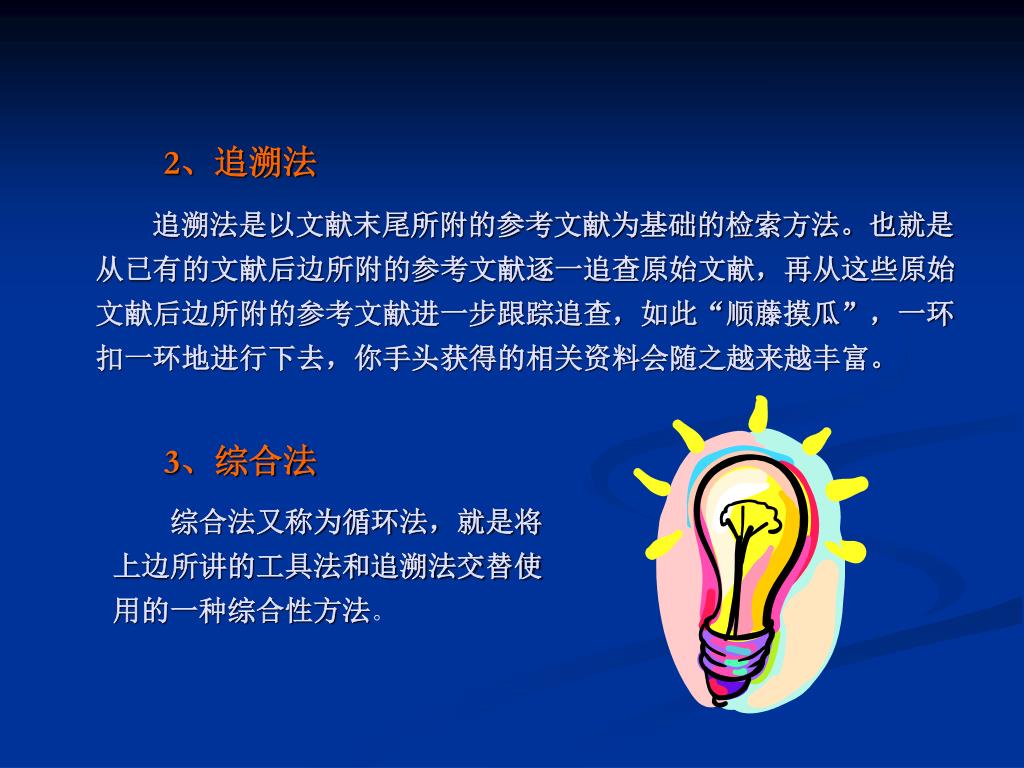 2、追溯法

追溯法是以文献末尾所附的参考文献为基础的检索方法。也就是从已有的文献后边所附的参考文献逐一追查原始文献，再从这些原始文献后边所附的参考文献进一步跟踪追查，如此“顺藤摸瓜”，一环扣一环地进行下去，你手头获得的相关资料会随之越来越丰富。

3、综合法

综合法又称为循环法，就是将上边所讲的工具法和追溯法交替使用的一种综合性方法。